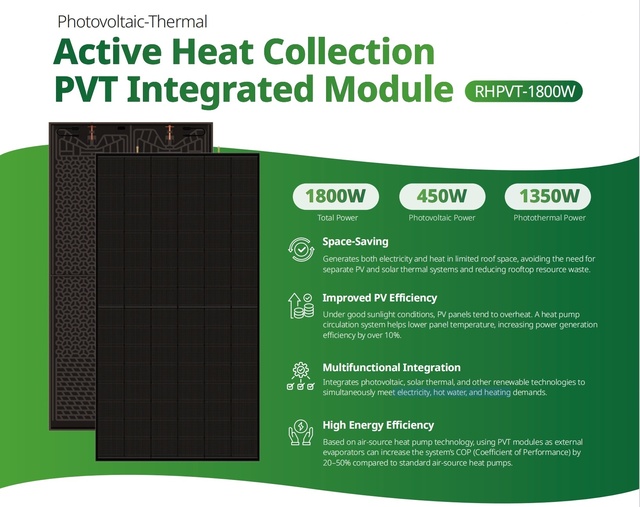 Photovoltaic-Thermal

Active Heat Collection PVT Integrated Module RHPVT-1800W

1800W
Total Power

450W
Photovoltaic Power

1350W
Photothermal Power

Space-Saving
Generates both electricity and heat in limited roof space, avoiding the need for separate PV and solar thermal systems and reducing rooftop resource waste.

Improved PV Efficiency
Under good sunlight conditions, PV panels tend to overheat. A heat pump circulation system helps lower panel temperature, increasing power generation efficiency by over 10%.

Multifunctional Integration
Integrates photovoltaic, solar thermal, and other renewable technologies to simultaneously meet electricity, hot water, and heating demands.

High Energy Efficiency
Based on air-source heat pump technology, using PVT modules as external evaporators can increase the system's COP (Coefficient of Performance) by 20–50% compared to standard air-source heat pumps.